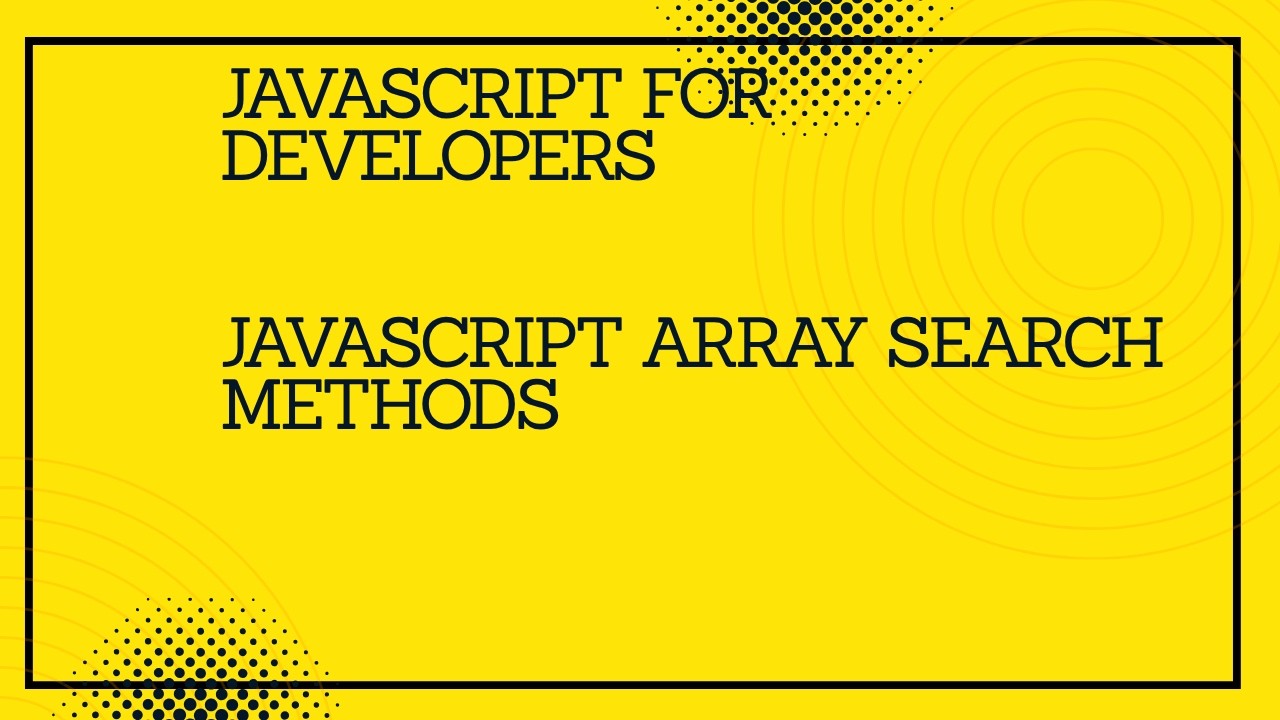 JAVASCRIPT FOR DEVELOPERS

JAVASCRIPT ARRAY SEARCH METHODS